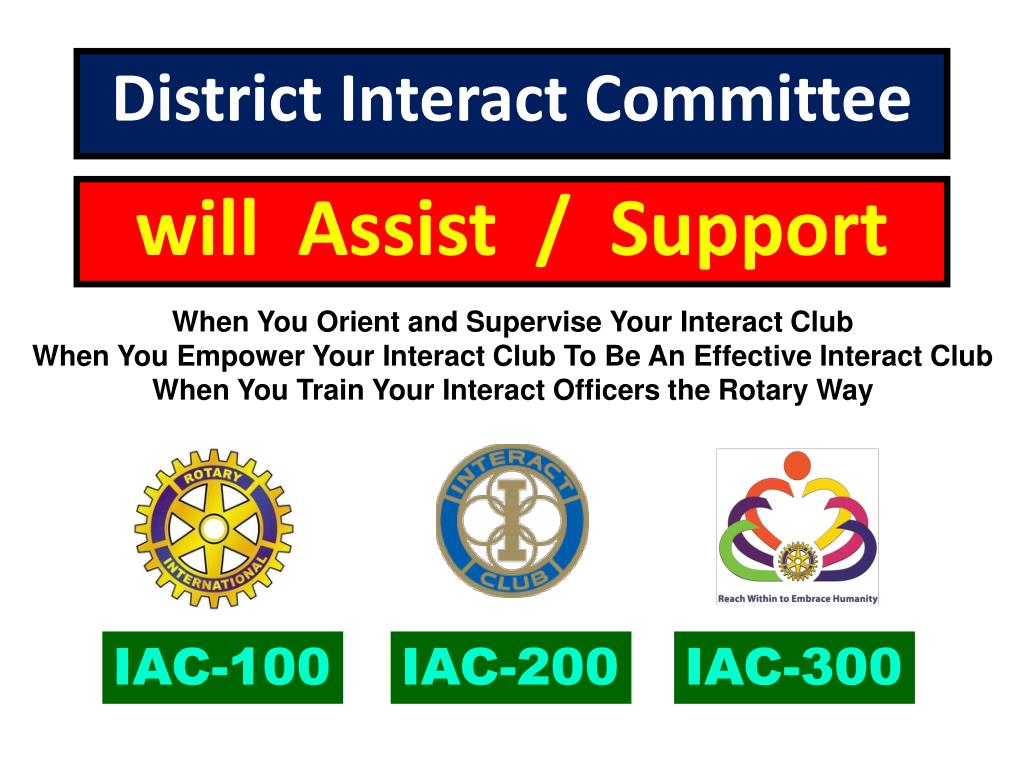 District Interact Committee

will Assist / Support

When You Orient and Supervise Your Interact Club
When You Empower Your Interact Club To Be An Effective Interact Club
When You Train Your Interact Officers the Rotary Way

ROTARY INTERNATIONAL

INTERACT CLUB

Reach Within to Embrace Humanity

IAC-100

IAC-200

IAC-300